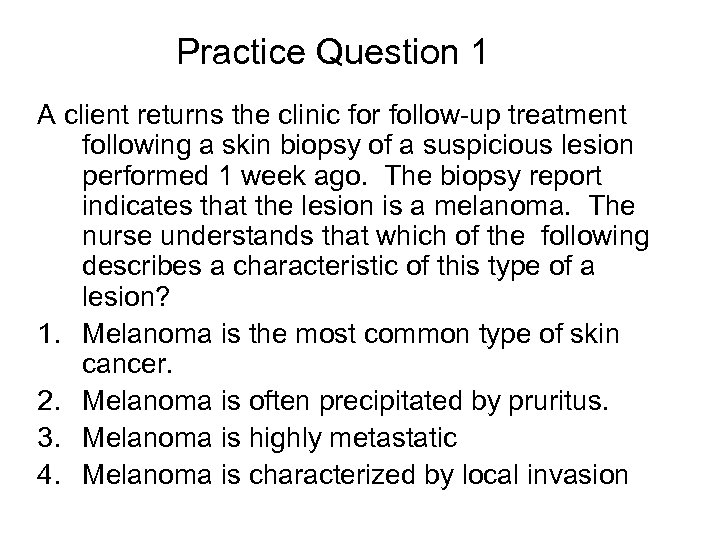 Practice Question 1

A client returns the clinic for follow-up treatment following a skin biopsy of a suspicious lesion performed 1 week ago.  The biopsy report indicates that the lesion is a melanoma.  The nurse understands that which of the  following describes a characteristic of this type of a lesion?

1. Melanoma is the most common type of skin cancer.
2. Melanoma is often precipitated by pruritus.
3. Melanoma is highly metastatic
4. Melanoma is characterized by local invasion